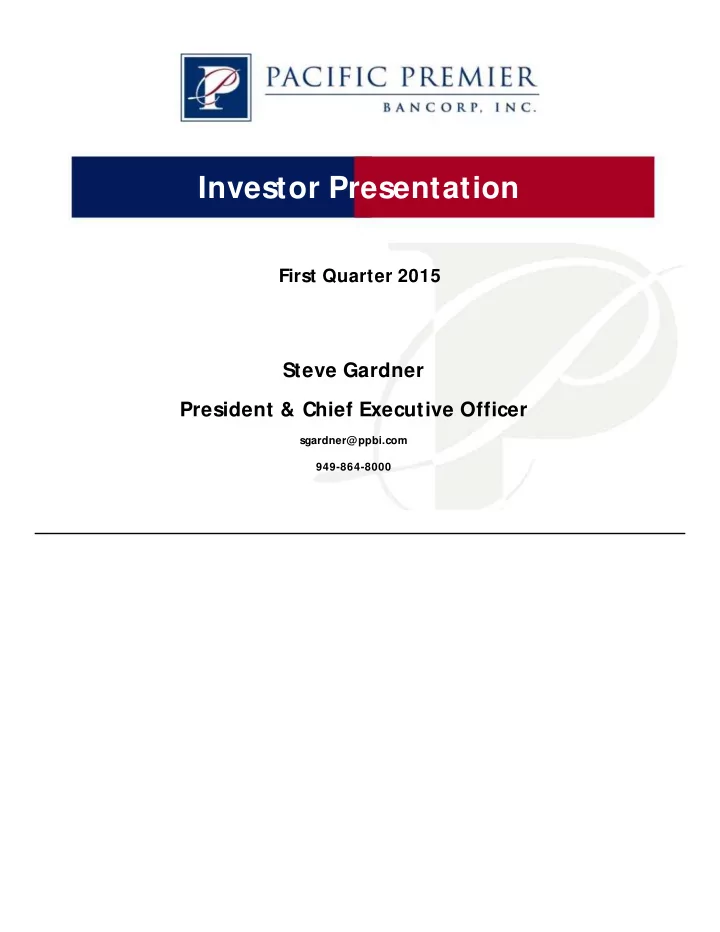 PACIFIC PREMIER
BANCORP, INC.

Investor Presentation

First Quarter 2015

Steve Gardner

President & Chief Executive Officer

sgardner@ppbi.com

949-864-8000